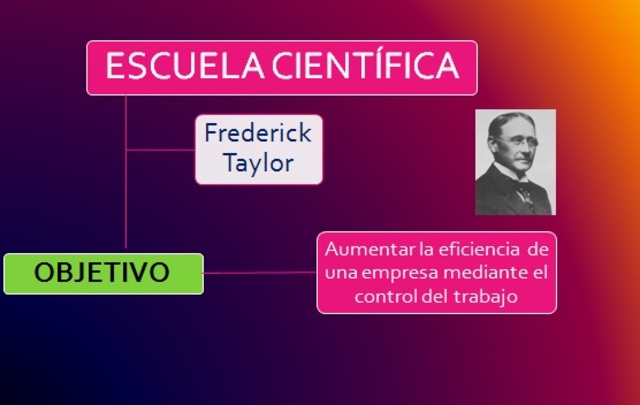 ESCUELA CIENTÍFICA

Frederick Taylor

OBJETIVO

Aumentar la eficiencia de una empresa mediante el control del trabajo